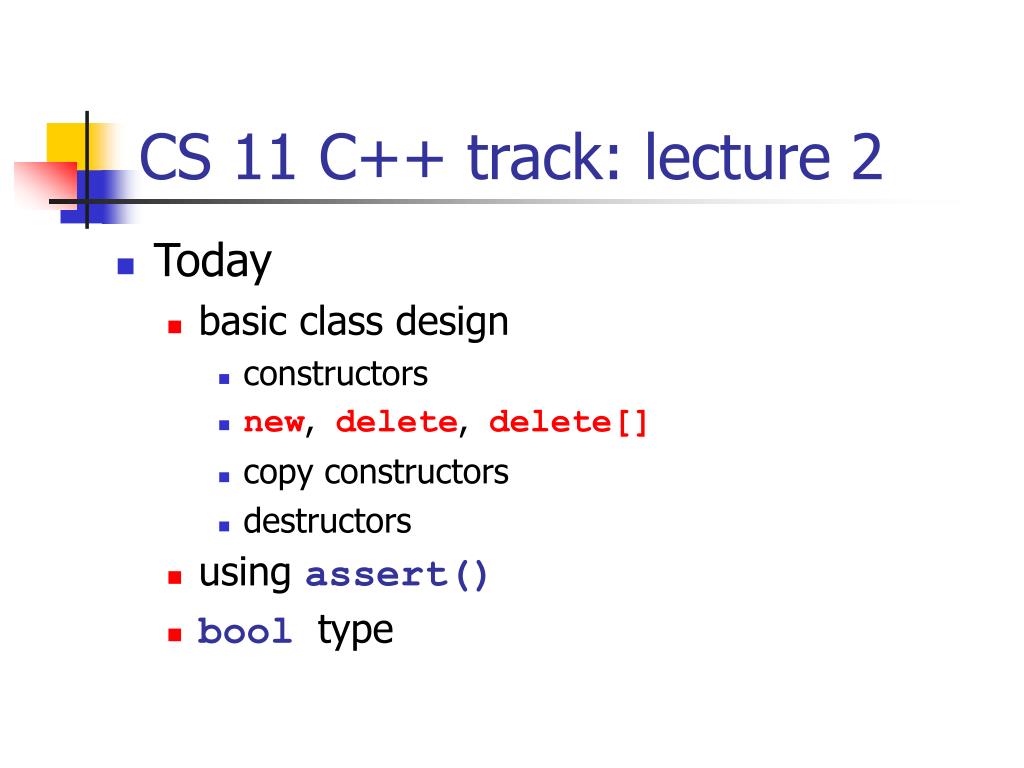 CS 11 C++ track: lecture 2

- Today
  - basic class design
    - constructors
    - new, delete, delete[]
    - copy constructors
    - destructors
  - using assert()
  - bool type